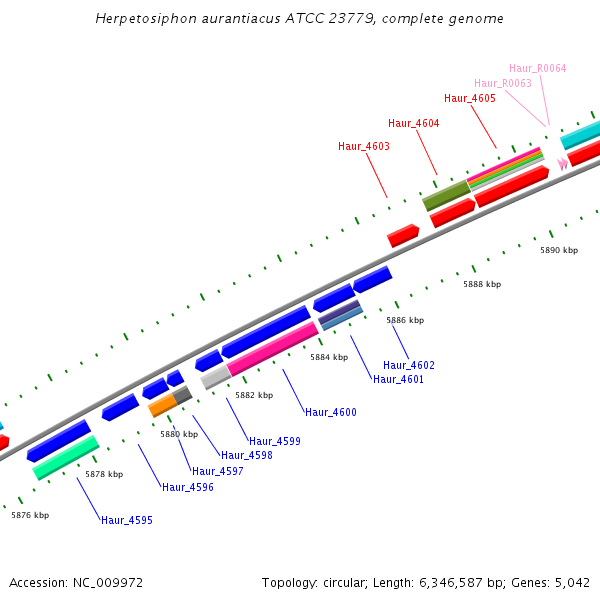 Herpetosiphon aurantiacus ATCC 23779, complete genome

Haur_R0064
Haur_R0063
Haur_4605
Haur_4604
Haur_4603

5890 kbp
5888 kbp
5886 kbp
5884 kbp
5882 kbp
5880 kbp
5878 kbp
5876 kbp

Haur_4602
Haur_4601
Haur_4600
Haur_4599
Haur_4598
Haur_4597
Haur_4596
Haur_4595

Accession: NC_009972

Topology: circular; Length: 6,346,587 bp; Genes: 5,042